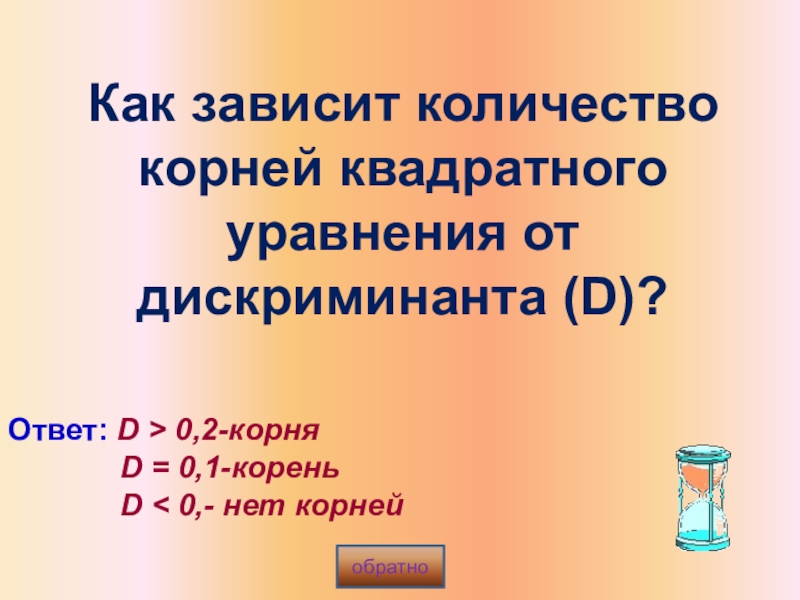 Как зависит количество корней квадратного уравнения от дискриминанта (D)?

Ответ: D > 0,2-корня
D = 0,1-корень
D < 0,- нет корней

обратно